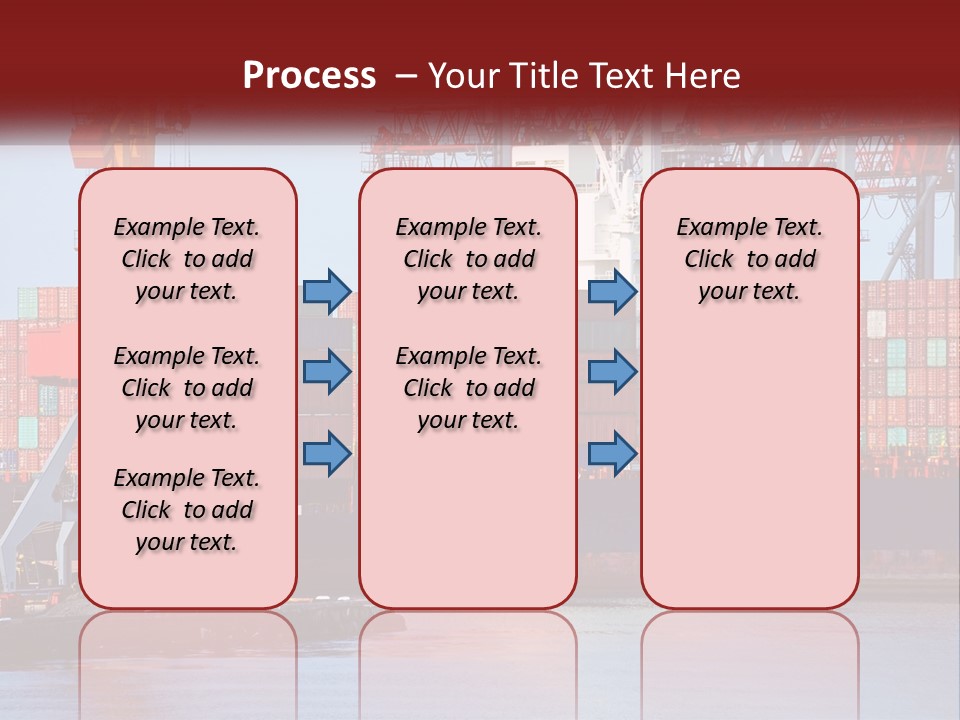 Process – Your Title Text Here

Example Text. Click to add your text.

Example Text. Click to add your text.

Example Text. Click to add your text.

Example Text. Click to add your text.

Example Text. Click to add your text.

Example Text. Click to add your text.